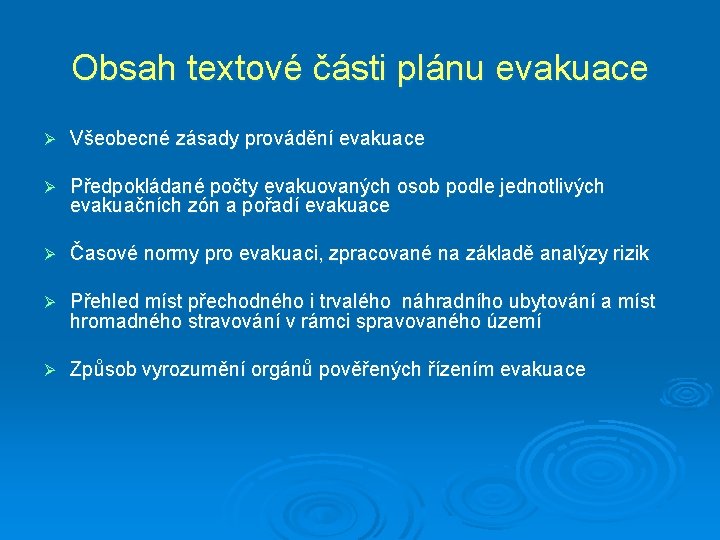 Obsah textové části plánu evakuace

➢ Všeobecné zásady provádění evakuace

➢ Předpokládané počty evakuovaných osob podle jednotlivých evakuačních zón a pořadí evakuace

➢ Časové normy pro evakuaci, zpracované na základě analýzy rizik

➢ Přehled míst přechodného i trvalého náhradního ubytování a míst hromadného stravování v rámci spravovaného území

➢ Způsob vyrozumění orgánů pověřených řízením evakuace